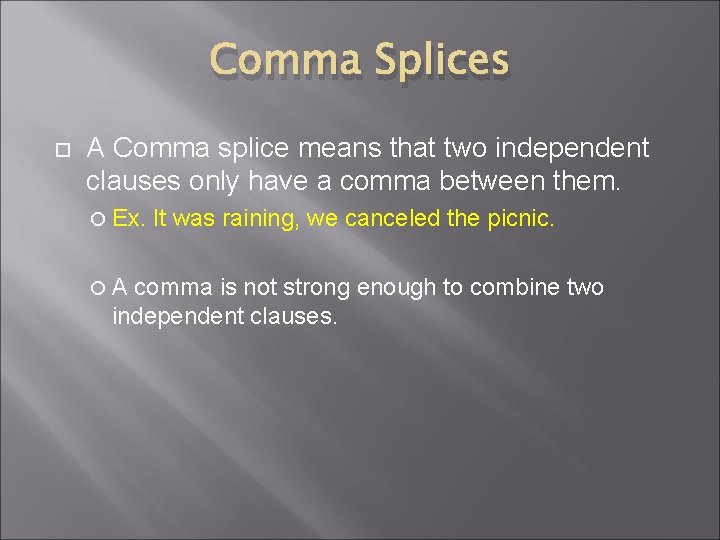 Comma Splices

A Comma splice means that two independent clauses only have a comma between them.

Ex. It was raining, we canceled the picnic.

A comma is not strong enough to combine two independent clauses.